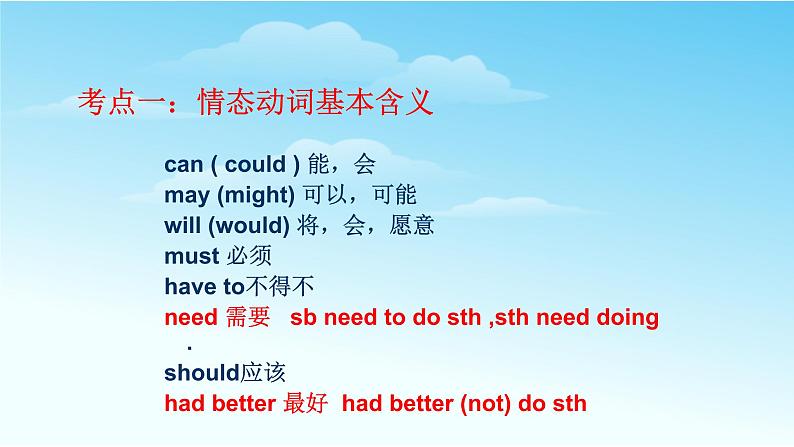 考点一：情态动词基本含义

can ( could ) 能，会
may (might) 可以，可能
will (would) 将，会，愿意
must 必须
have to不得不
need 需要 sb need to do sth ,sth need doing
.
should应该
had better 最好 had better (not) do sth